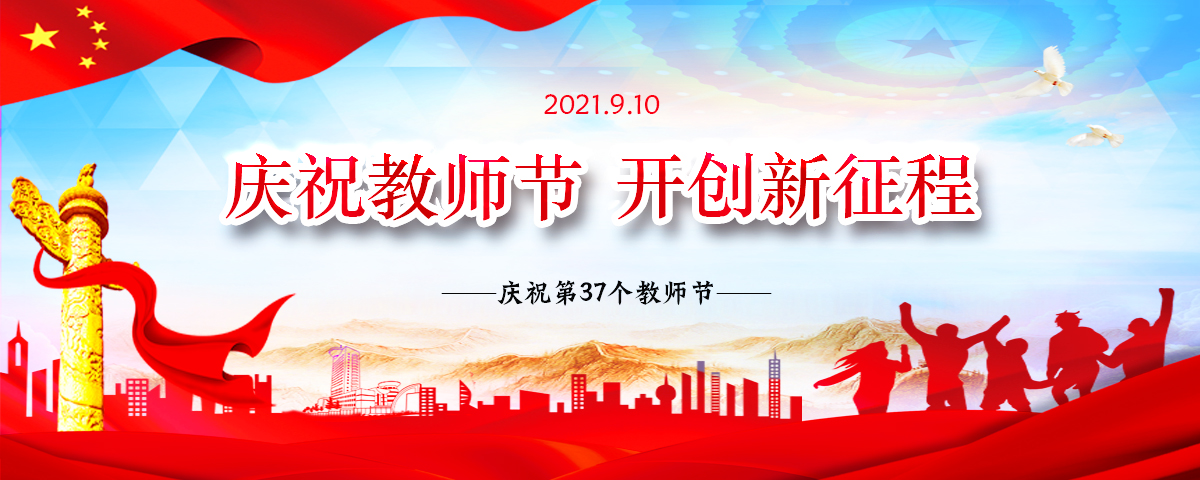 2021.9.10

庆祝教师节 开创新征程

——庆祝第37个教师节——